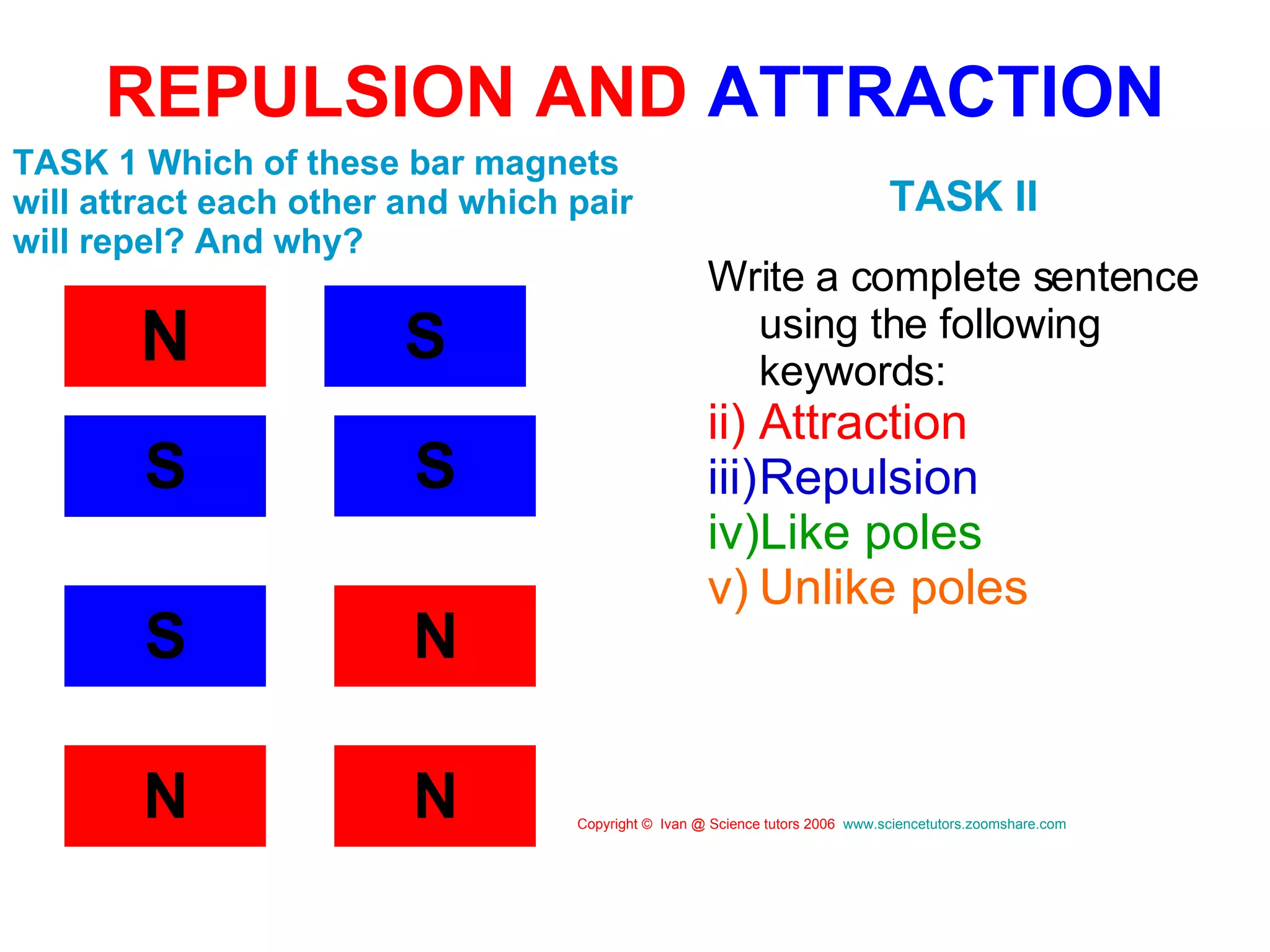 REPULSION AND ATTRACTION

TASK 1 Which of these bar magnets will attract each other and which pair will repel? And why?

N S

S S

S N

N N

TASK II

Write a complete sentence using the following keywords:

ii) Attraction
iii)Repulsion
iv)Like poles
v) Unlike poles

Copyright © Ivan @ Science tutors 2006 www.sciencetutors.zoomshare.com